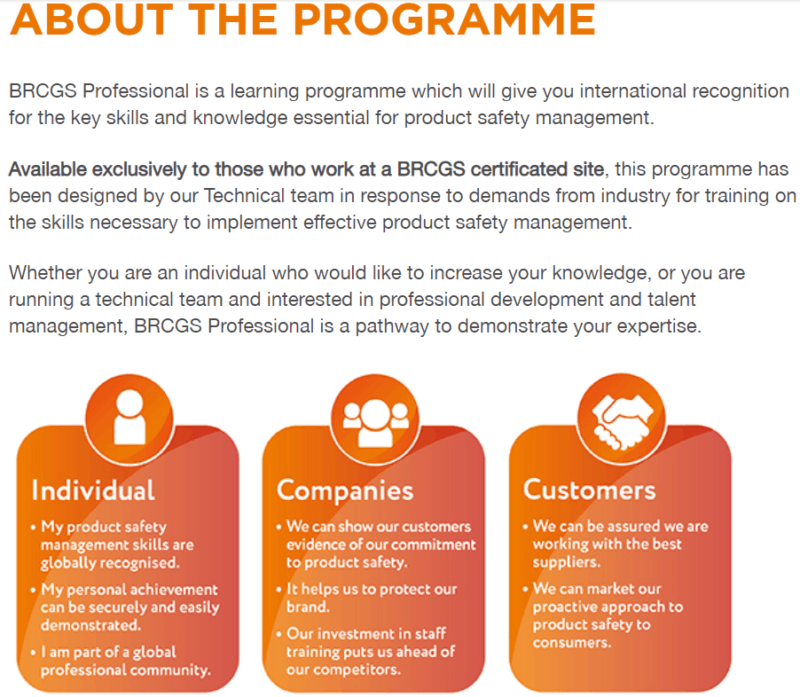 ABOUT THE PROGRAMME

BRCGS Professional is a learning programme which will give you international recognition for the key skills and knowledge essential for product safety management.

Available exclusively to those who work at a BRCGS certificated site, this programme has been designed by our Technical team in response to demands from industry for training on the skills necessary to implement effective product safety management.

Whether you are an individual who would like to increase your knowledge, or you are running a technical team and interested in professional development and talent management, BRCGS Professional is a pathway to demonstrate your expertise.

Individual

• My product safety management skills are globally recognised.

• My personal achievement can be securely and easily demonstrated.

• I am part of a global professional community.

Companies

• We can show our customers evidence of our commitment to product safety.

• It helps us to protect our brand.

• Our investment in staff training puts us ahead of our competitors.

Customers

• We can be assured we are working with the best suppliers.

• We can market our proactive approach to product safety to consumers.